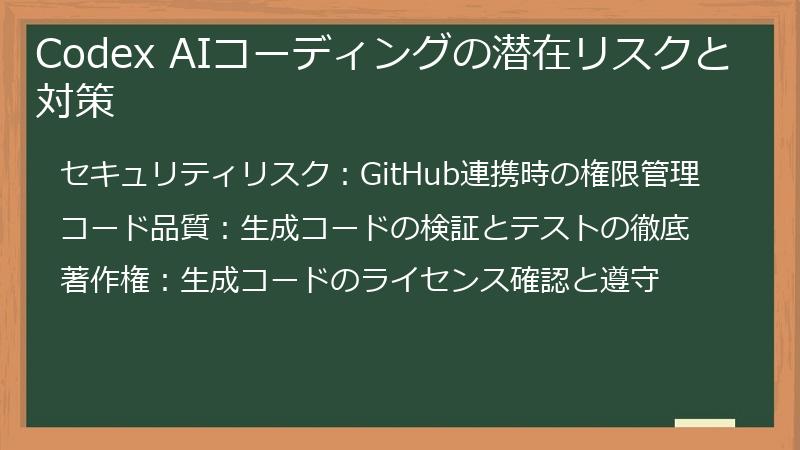 Codex AIコーディングの潜在リスクと対策

セキュリティリスク：GitHub連携時の権限管理

コード品質：生成コードの検証とテストの徹底

著作権：生成コードのライセンス確認と遵守